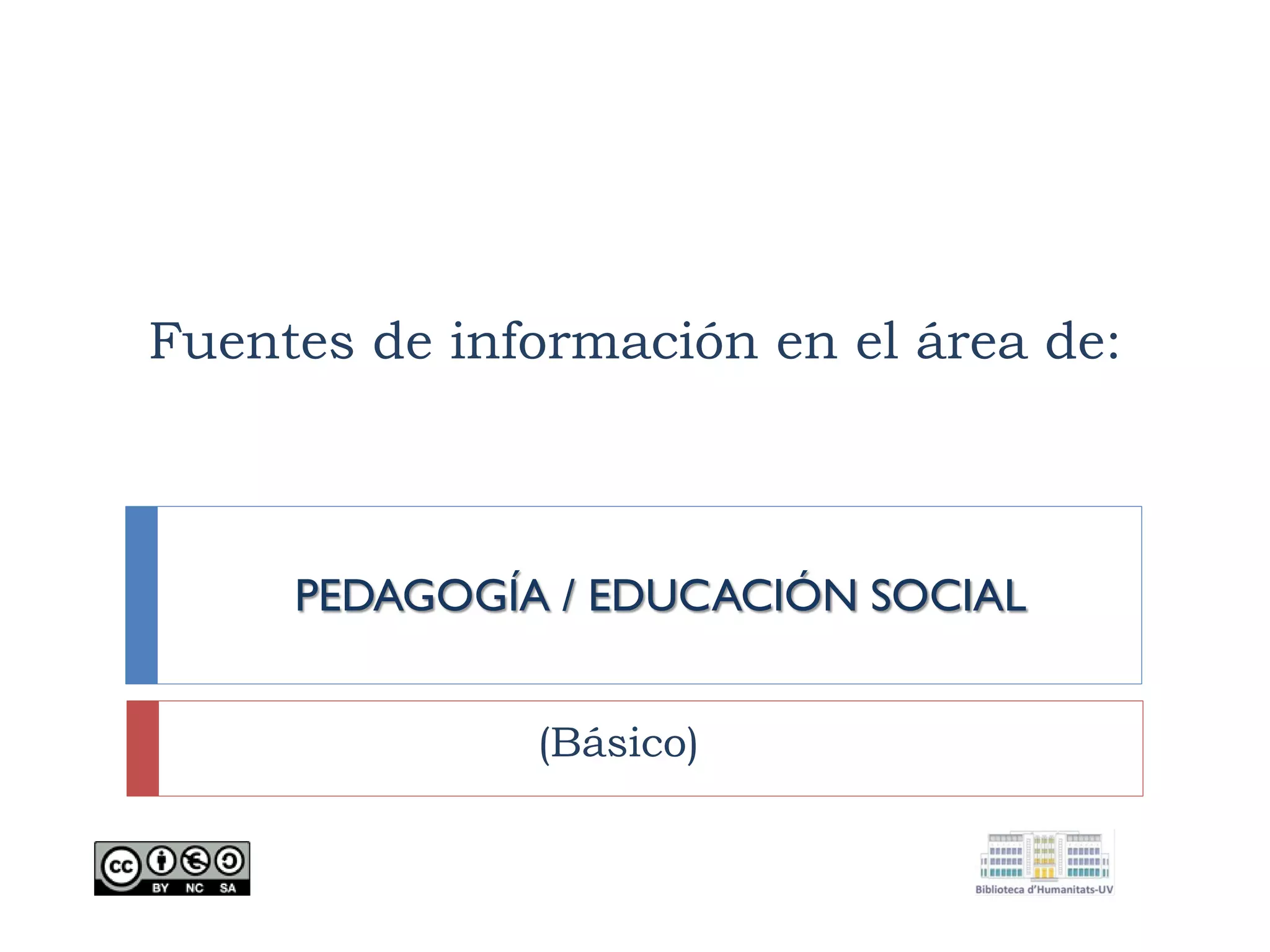 Fuentes de información en el área de:

PEDAGOGÍA / EDUCACIÓN SOCIAL

(Básico)

cc BY NC SA

Biblioteca d'Humanitats-UV